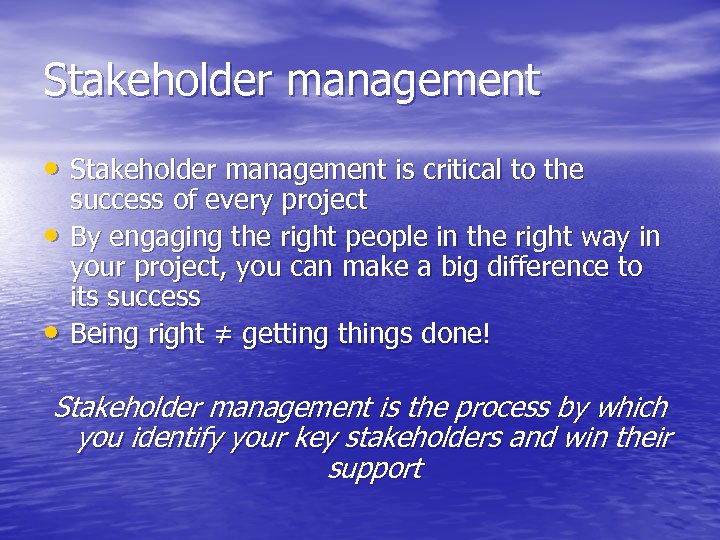 Stakeholder management

• Stakeholder management is critical to the success of every project
• By engaging the right people in the right way in your project, you can make a big difference to its success
• Being right $\neq$ getting things done!

Stakeholder management is the process by which you identify your key stakeholders and win their support